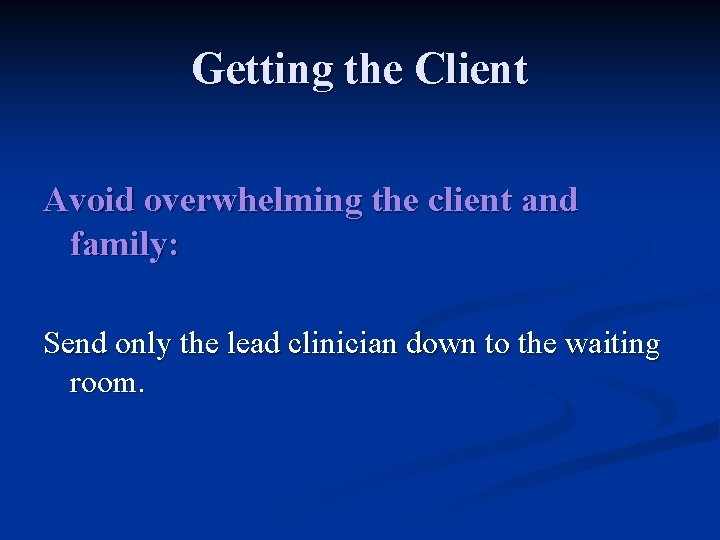 Getting the Client

Avoid overwhelming the client and family:

Send only the lead clinician down to the waiting room.